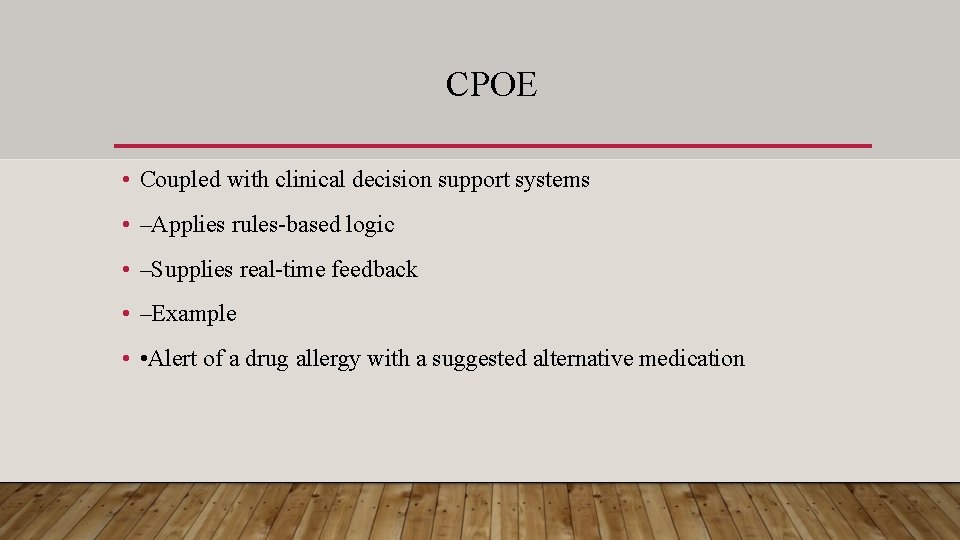 CPOE

• Coupled with clinical decision support systems
• –Applies rules-based logic
• –Supplies real-time feedback
• –Example
• •Alert of a drug allergy with a suggested alternative medication